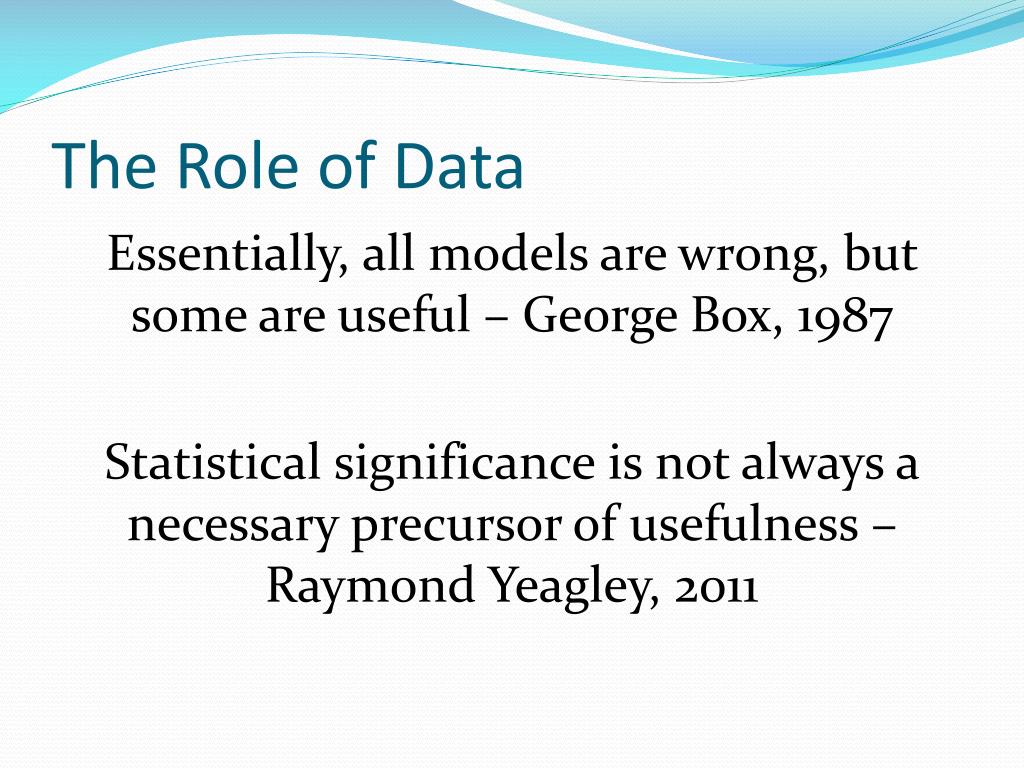 The Role of Data

Essentially, all models are wrong, but some are useful – George Box, 1987

Statistical significance is not always a necessary precursor of usefulness – Raymond Yeagley, 2011